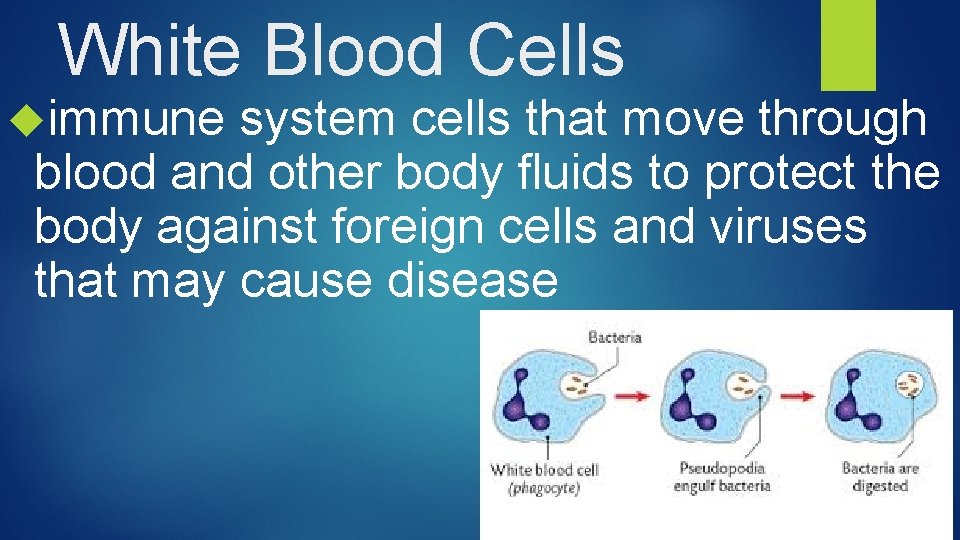 White Blood Cells

immune system cells that move through blood and other body fluids to protect the body against foreign cells and viruses that may cause disease

Bacteria

White blood cell (phagocyte)

Pseudopodia engulf bacteria

Bacteria are digested